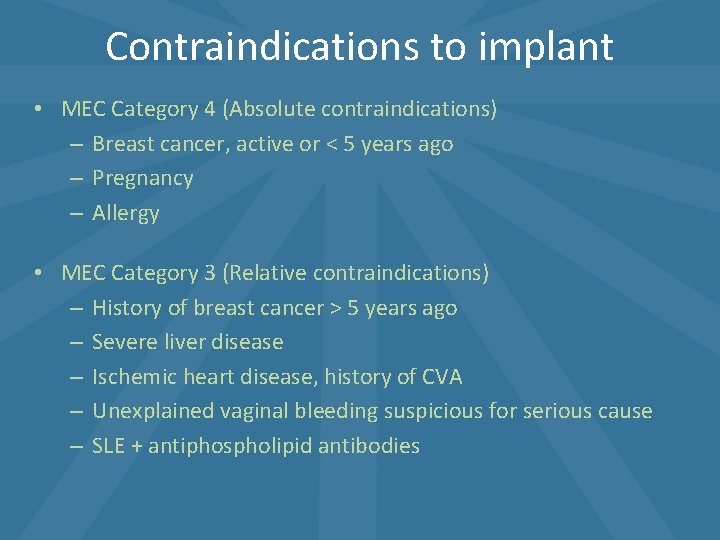 Contraindications to implant

• MEC Category 4 (Absolute contraindications)
– Breast cancer, active or < 5 years ago
– Pregnancy
– Allergy

• MEC Category 3 (Relative contraindications)
– History of breast cancer > 5 years ago
– Severe liver disease
– Ischemic heart disease, history of CVA
– Unexplained vaginal bleeding suspicious for serious cause
– SLE + antiphospholipid antibodies